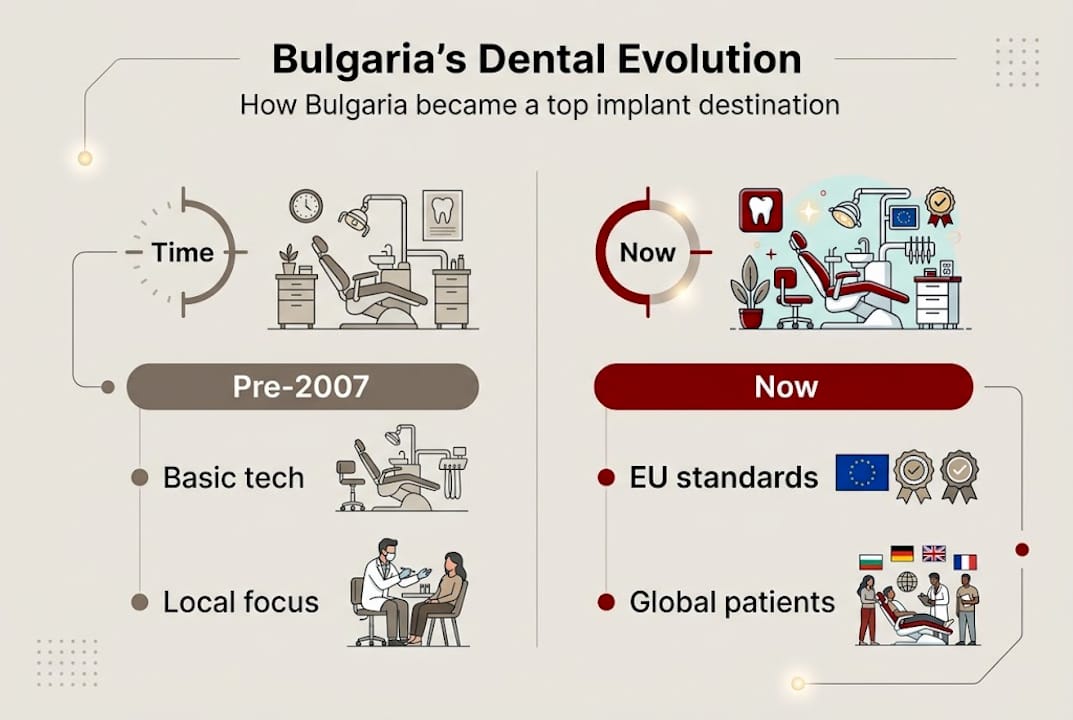 Bulgaria's Dental Evolution

How Bulgaria became a top implant destination

Time

Pre-2007

Basic tech

Local focus

Now

Now

EU standards

Global patients